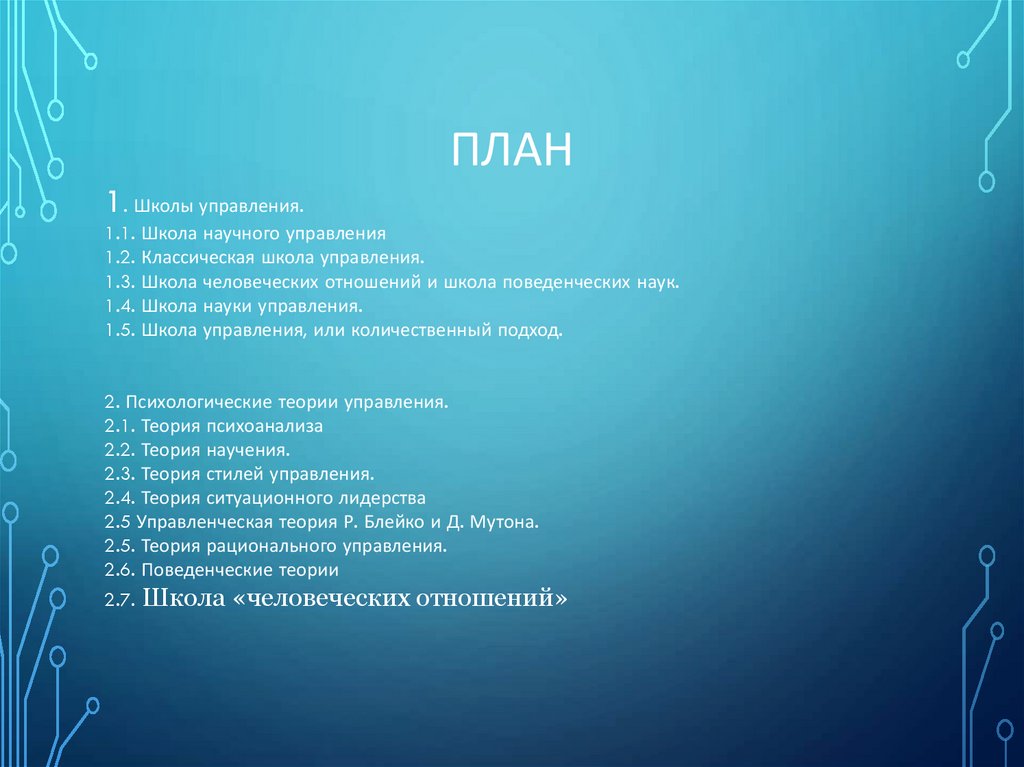 ПЛАН

1. Школы управления.
1.1. Школа научного управления
1.2. Классическая школа управления.
1.3. Школа человеческих отношений и школа поведенческих наук.
1.4. Школа науки управления.
1.5. Школа управления, или количественный подход.

2. Психологические теории управления.
2.1. Теория психоанализа
2.2. Теория научения.
2.3. Теория стилей управления.
2.4. Теория ситуационного лидерства
2.5 Управленческая теория Р. Блейко и Д. Мутона.
2.5. Теория рационального управления.
2.6. Поведенческие теории
2.7. Школа «человеческих отношений»